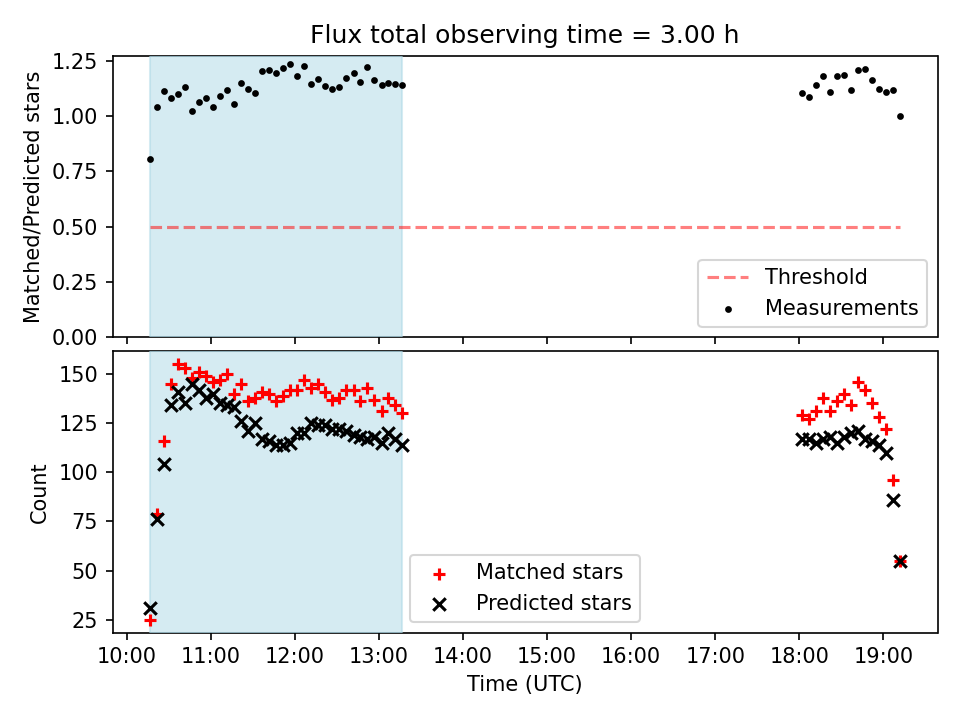 Flux total observing time = 3.00 h

Matched/Predicted stars
1.25
1.00
0.75
0.50
0.25
0.00

Threshold
Measurements

Count
150
125
100
75
50
25

Matched stars
Predicted stars

10:00 11:00 12:00 13:00 14:00 15:00 16:00 17:00 18:00 19:00
Time (UTC)